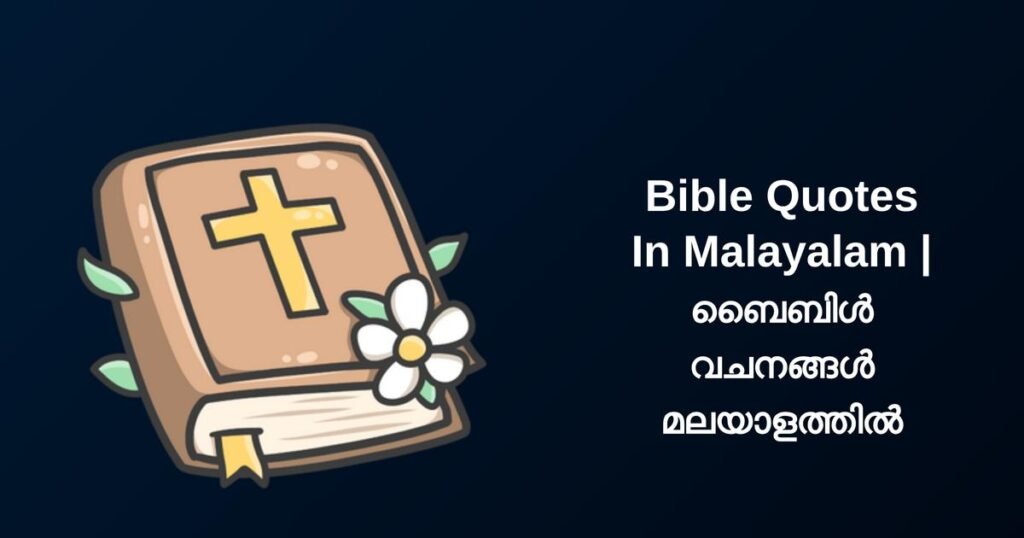 Bible Quotes In Malayalam | ബൈബിൾ വചനങ്ങൾ മലയാളത്തിൽ